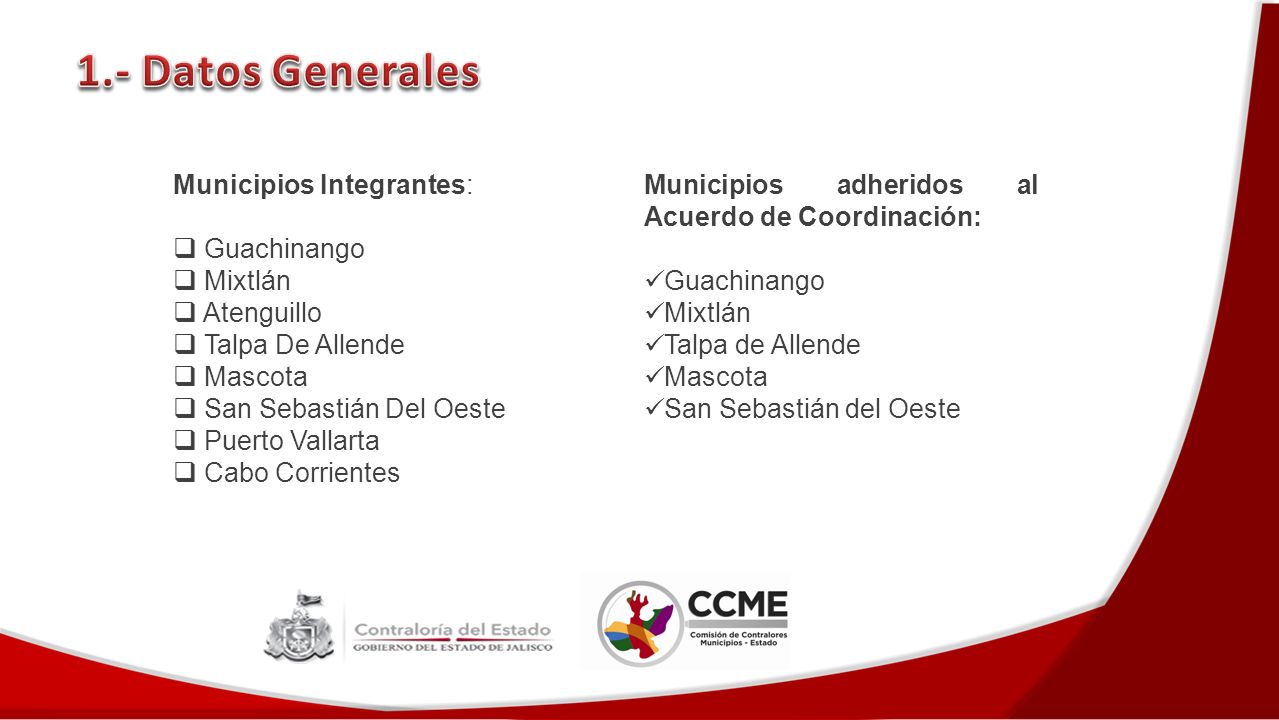 1.- Datos Generales

Municipios Integrantes:

❑ Guachinango
❑ Mixtlán
❑ Atenguillo
❑ Talpa De Allende
❑ Mascota
❑ San Sebastián Del Oeste
❑ Puerto Vallarta
❑ Cabo Corrientes

Municipios adheridos al Acuerdo de Coordinación:

✓Guachinango
✓Mixtlán
✓Talpa de Allende
✓Mascota
✓San Sebastián del Oeste

Contraloría del Estado
GOBIERNO DEL ESTADO DE JALISCO

CCME
Comisión de Contralores Municipios - Estado